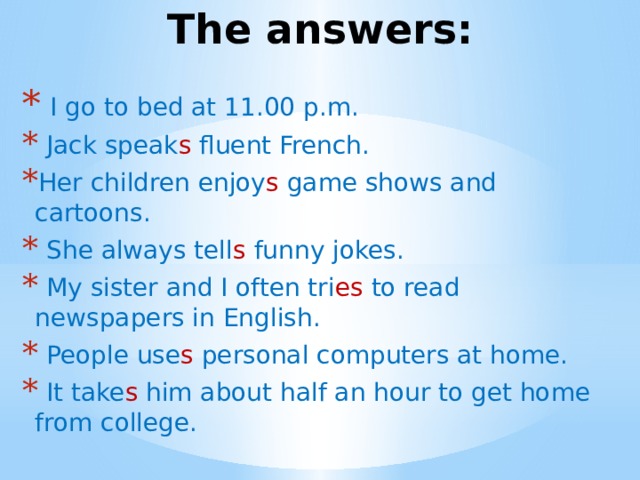 The answers:

* I go to bed at 11.00 p.m.

* Jack speaks fluent French.

*Her children enjoys game shows and cartoons.

* She always tells funny jokes.

* My sister and I often tries to read newspapers in English.

* People uses personal computers at home.

* It takes him about half an hour to get home from college.